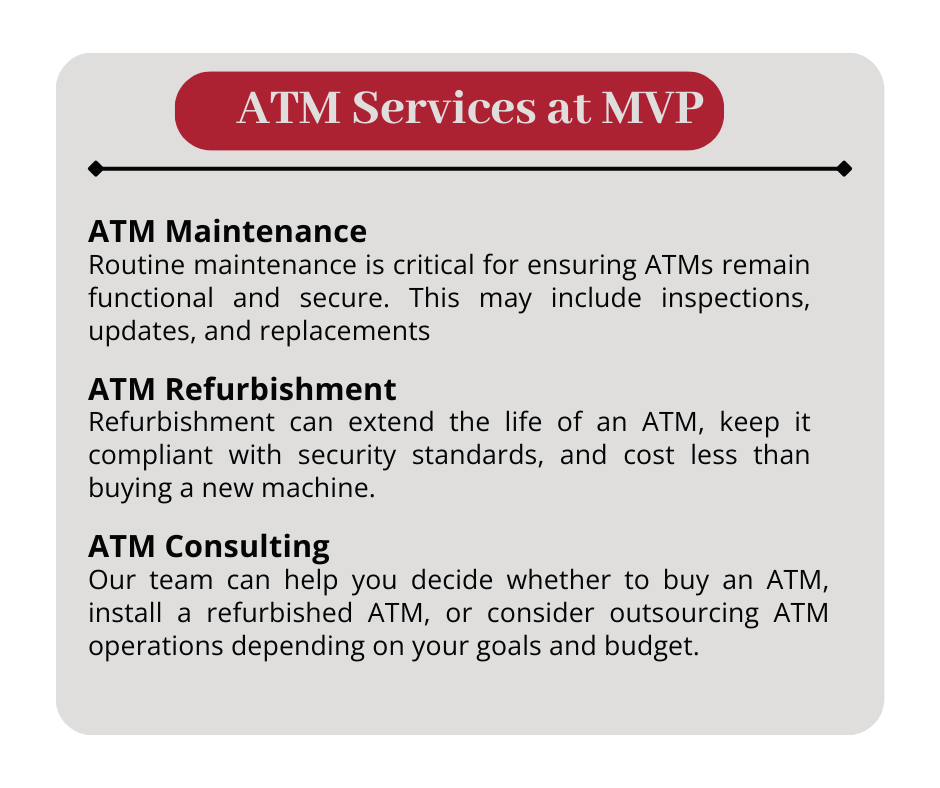 ATM Services at MVP

ATM Maintenance
Routine maintenance is critical for ensuring ATMs remain functional and secure. This may include inspections, updates, and replacements

ATM Refurbishment
Refurbishment can extend the life of an ATM, keep it compliant with security standards, and cost less than buying a new machine.

ATM Consulting
Our team can help you decide whether to buy an ATM, install a refurbished ATM, or consider outsourcing ATM operations depending on your goals and budget.